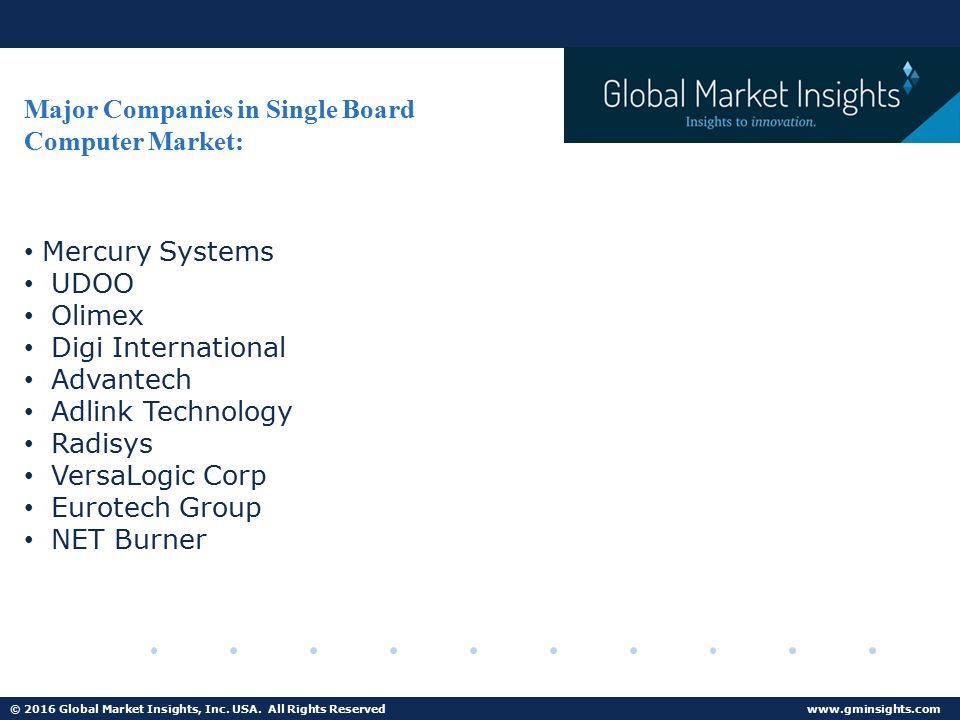 Major Companies in Single Board Computer Market:

Global Market Insights
Insights to innovation.

• Mercury Systems
• UDOO
• Olimex
• Digi International
• Advantech
• Adlink Technology
• Radisys
• VersaLogic Corp
• Eurotech Group
• NET Burner

© 2016 Global Market Insights, Inc. USA. All Rights Reserved
www.gminsights.com